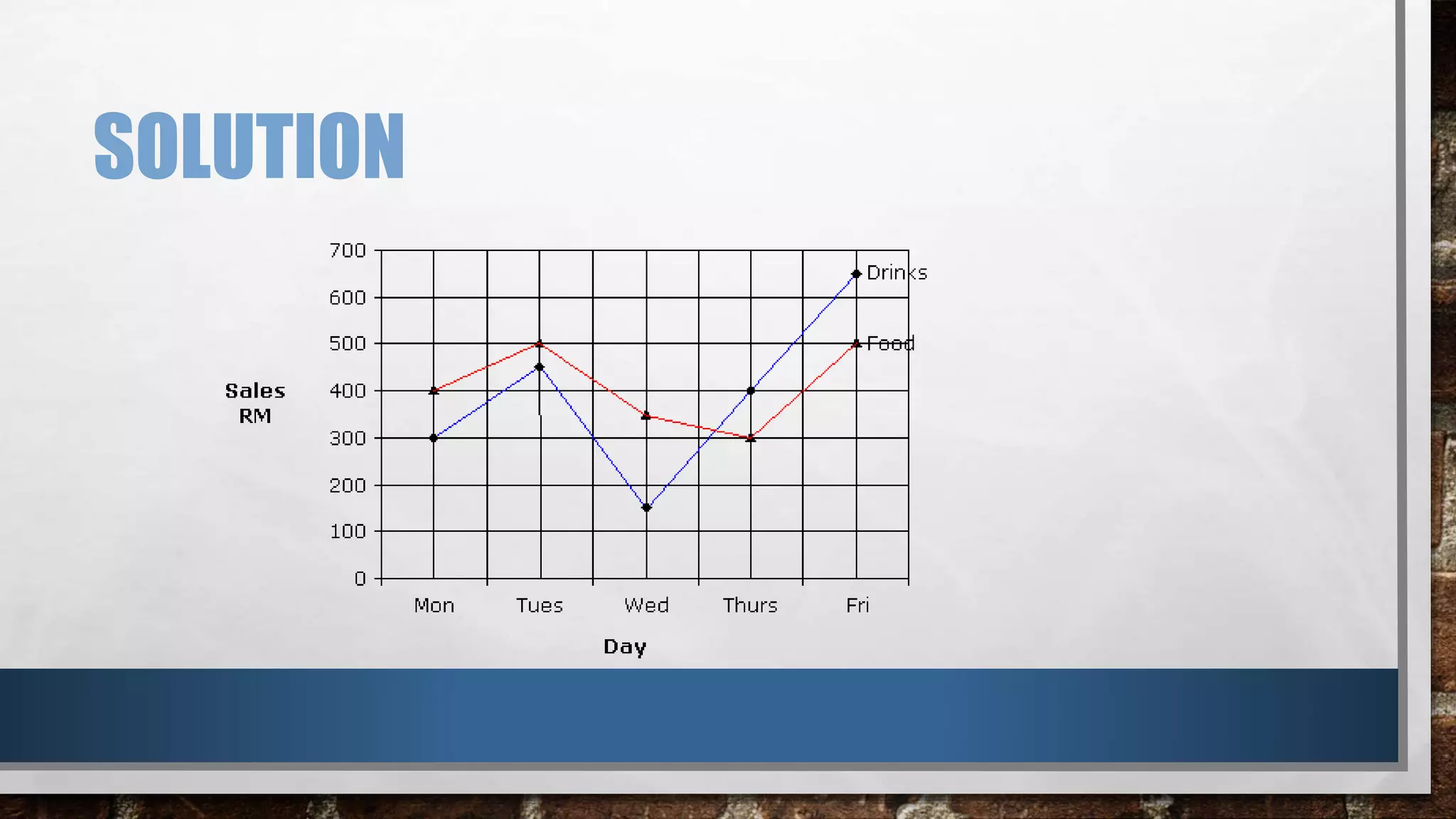 SOLUTION

Sales RM

700
600
500
400
300
200
100
0

Drinks
Food

Mon Tues Wed Thurs Fri

Day